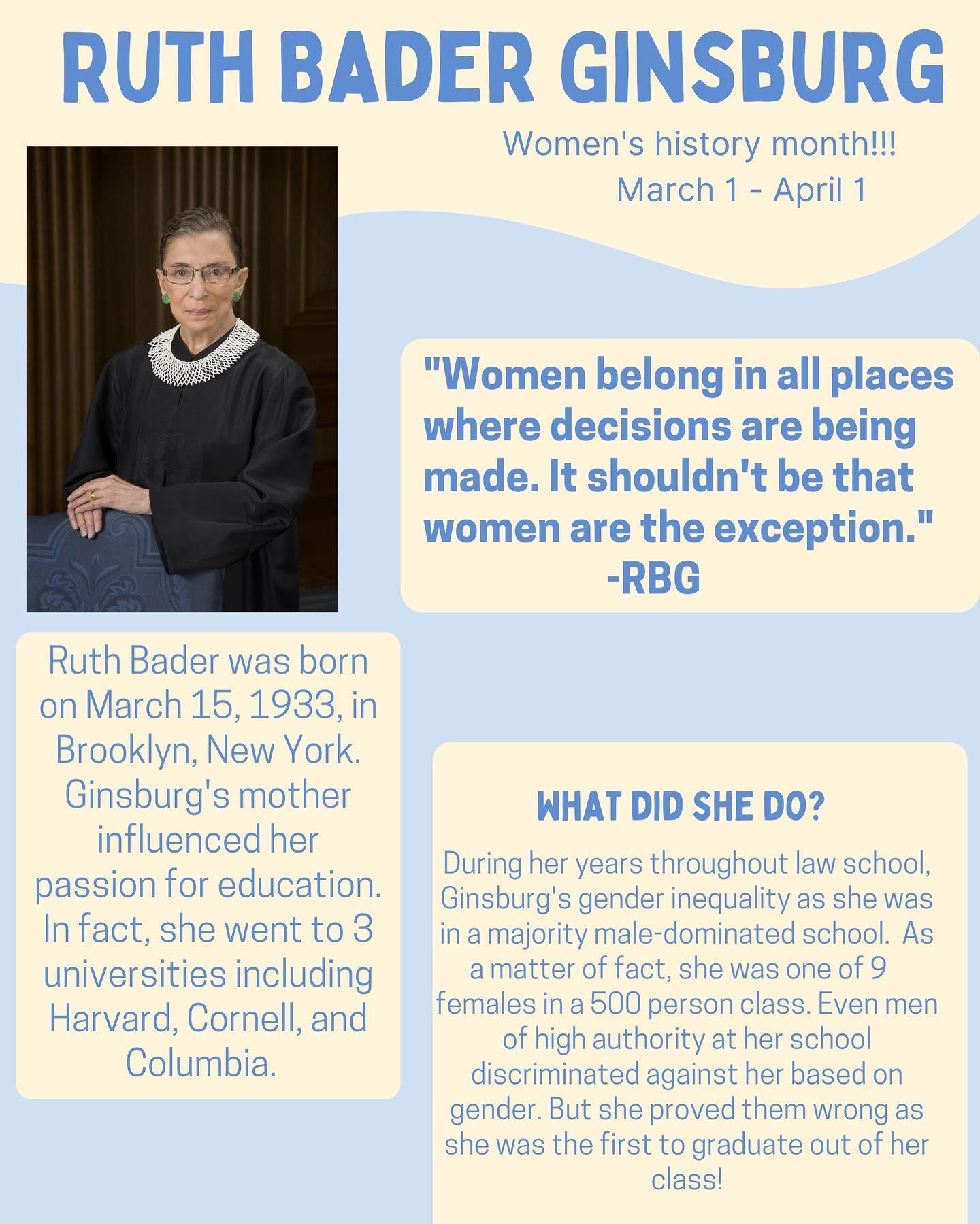 RUTH BADER GINSBURG

Women's history month!!!
March 1 - April 1

"Women belong in all places where decisions are being made. It shouldn't be that women are the exception."
-RBG

Ruth Bader was born on March 15, 1933, in Brooklyn, New York. Ginsburg's mother influenced her passion for education. In fact, she went to 3 universities including Harvard, Cornell, and Columbia.

WHAT DID SHE DO?

During her years throughout law school, Ginsburg's gender inequality as she was in a majority male-dominated school. As a matter of fact, she was one of 9 females in a 500 person class. Even men of high authority at her school discriminated against her based on gender. But she proved them wrong as she was the first to graduate out of her class!